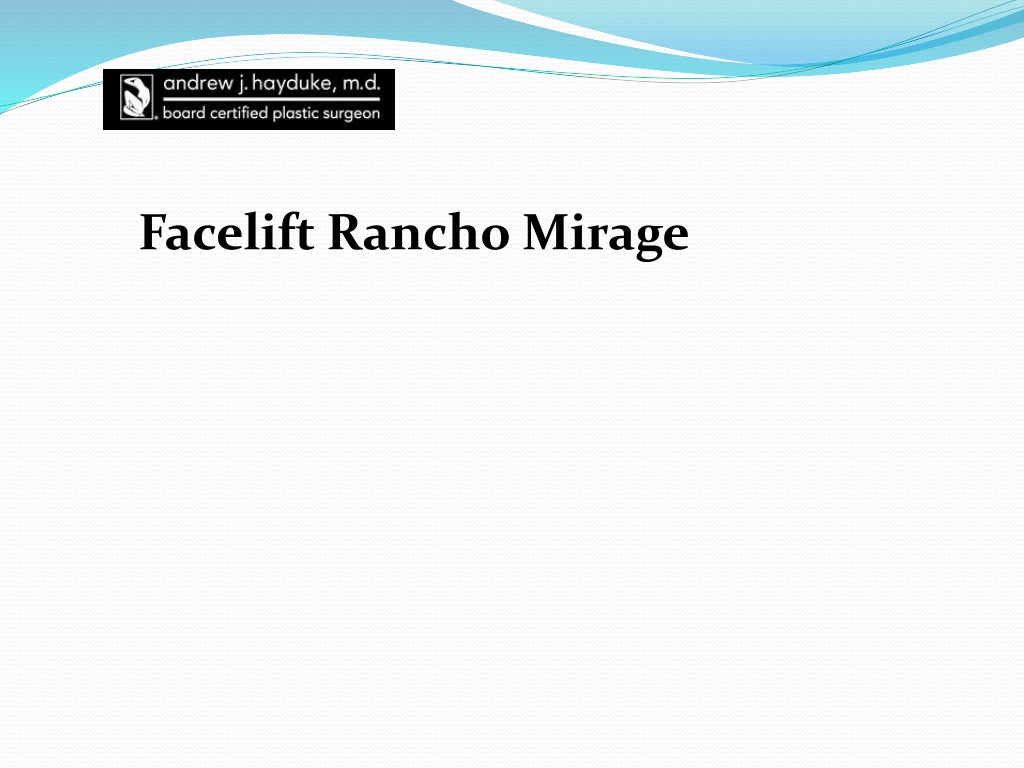 andrew j. hayduke, m.d.
board certified plastic surgeon

Facelift Rancho Mirage